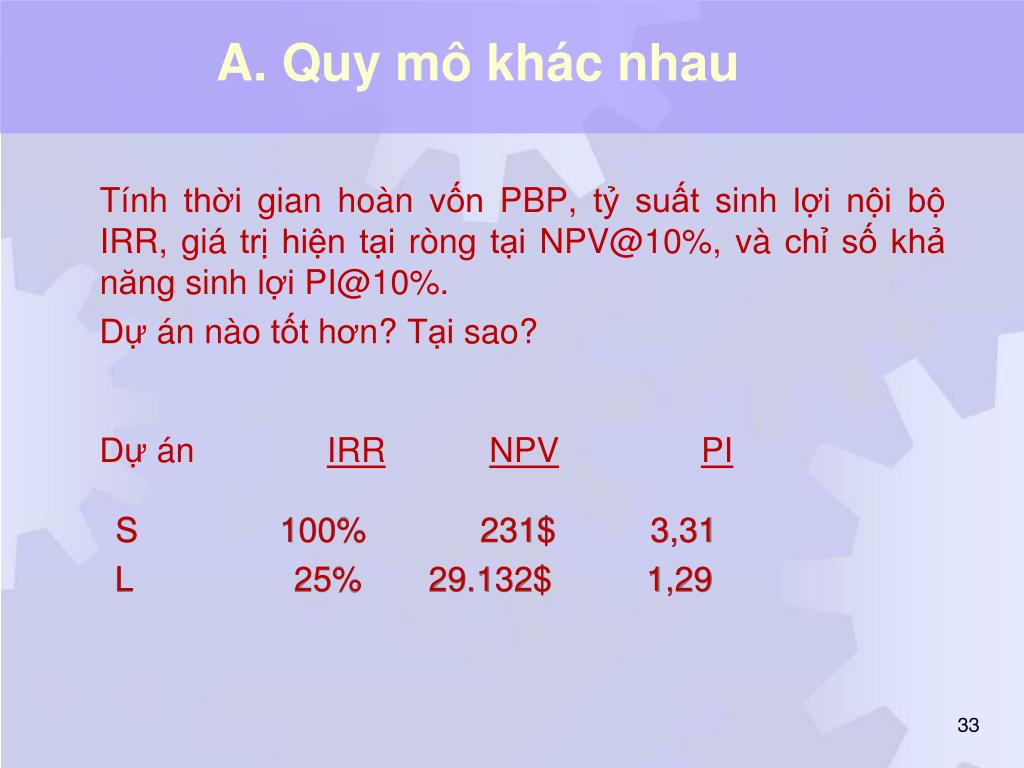 A. Quy mô khác nhau

Tính thời gian hoàn vốn PBP, tỷ suất sinh lợi nội bộ IRR, giá trị hiện tại ròng tại NPV@10%, và chỉ số khả năng sinh lợi PI@10%.

Dự án nào tốt hơn? Tại sao?

| Dự án | IRR | NPV | PI |
|---|---|---|---|
| S | 100% | 231$ | 3,31 |
| L | 25% | 29.132$ | 1,29 |

33